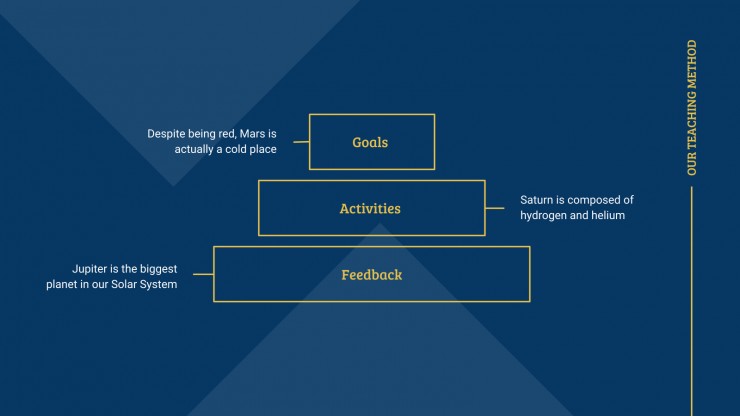 OUR TEACHING METHOD

Despite being red, Mars is actually a cold place

Goals

Activities

Saturn is composed of hydrogen and helium

Jupiter is the biggest planet in our Solar System

Feedback